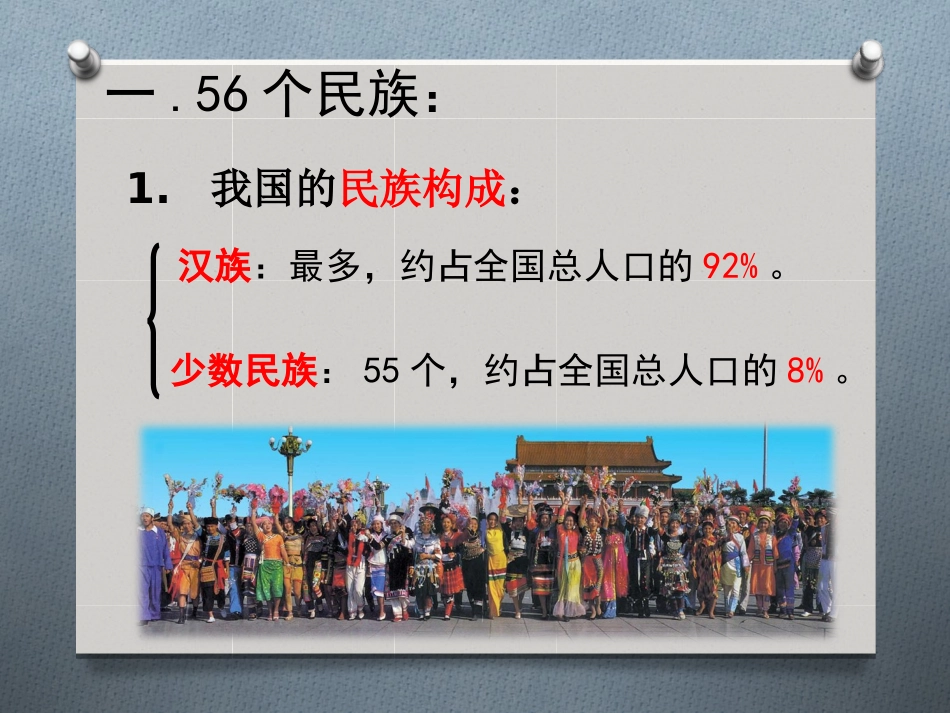 一 . 56 个民族：

1. 我国的民族构成：

汉族：最多，约占全国总人口的 92% 。

少数民族： 55 个，约占全国总人口的 8% 。